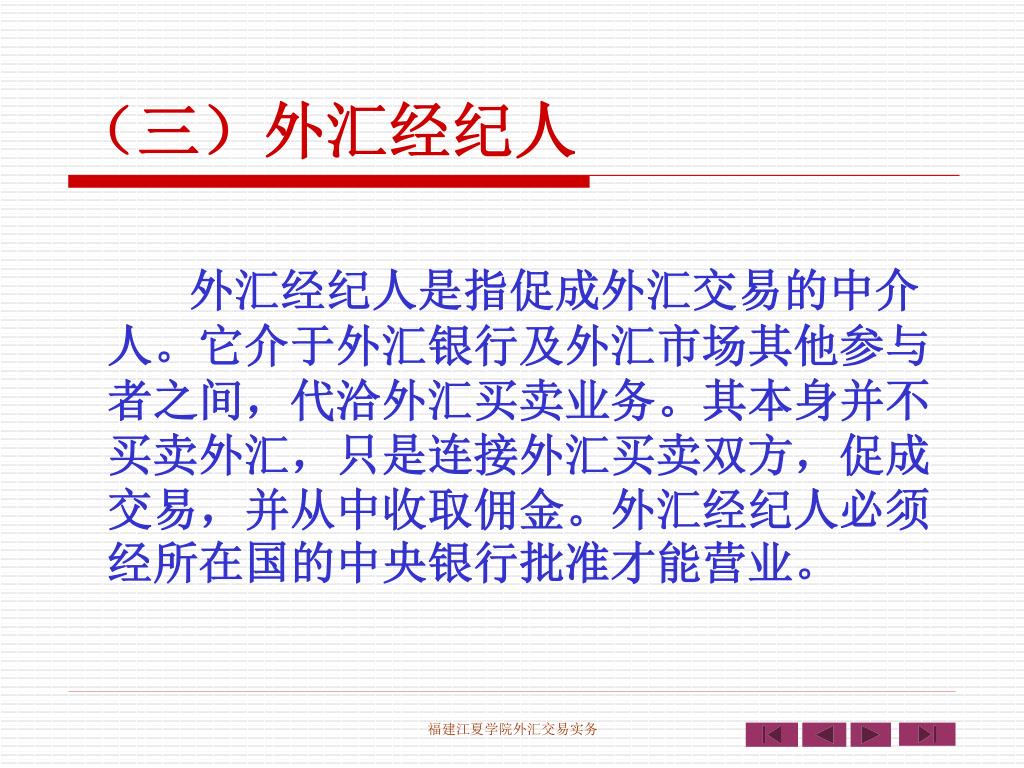 （三）外汇经纪人

外汇经纪人是指促成外汇交易的中介人。它介于外汇银行及外汇市场其他参与者之间，代洽外汇买卖业务。其本身并不买卖外汇，只是连接外汇买卖双方，促成交易，并从中收取佣金。外汇经纪人必须经所在国的中央银行批准才能营业。

福建江夏学院外汇交易实务